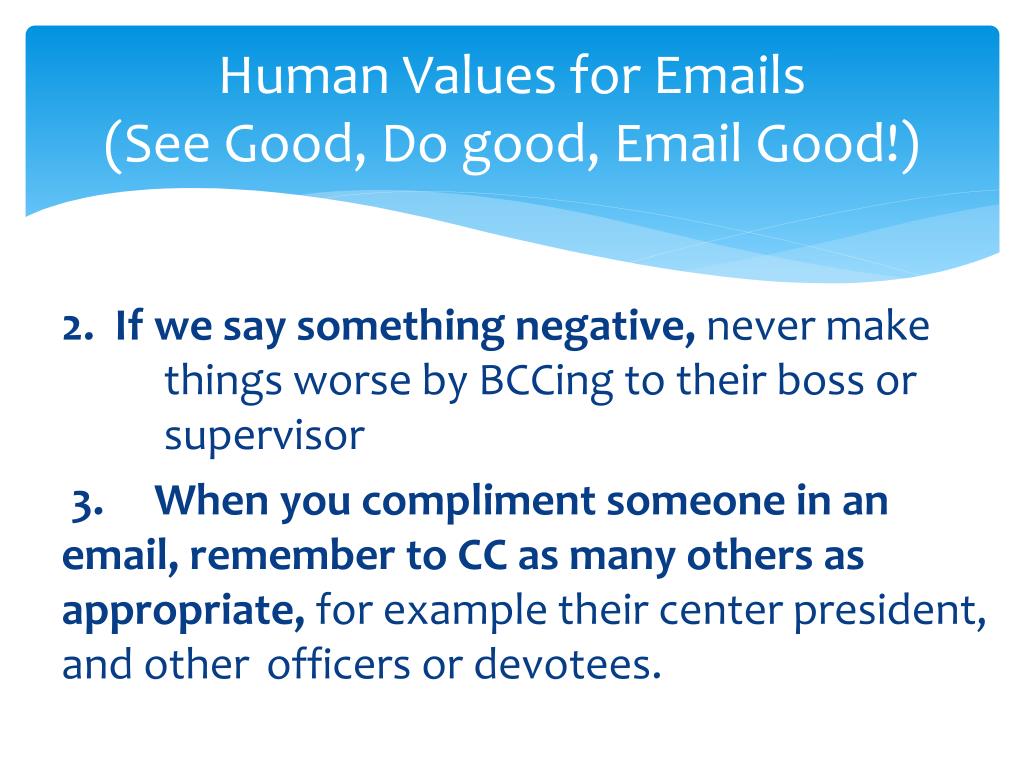 Human Values for Emails
(See Good, Do good, Email Good!)

2. If we say something negative, never make things worse by BCCing to their boss or supervisor

3. When you compliment someone in an email, remember to CC as many others as appropriate, for example their center president, and other officers or devotees.